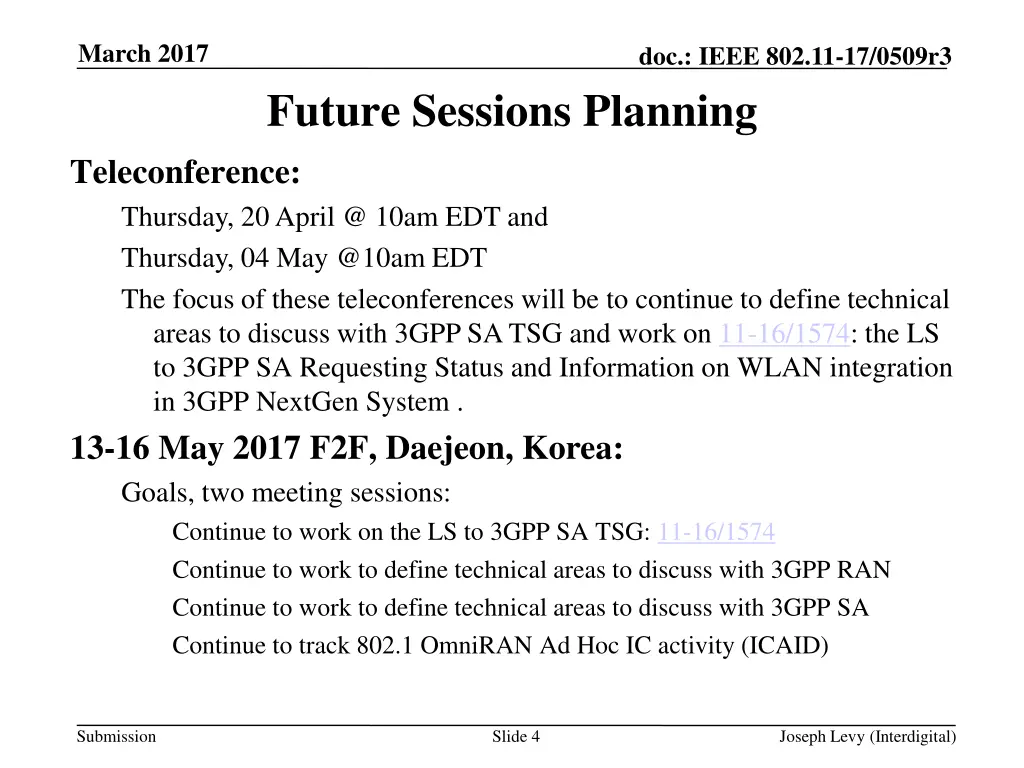 March 2017

doc.: IEEE 802.11-17/0509r3

Future Sessions Planning

Teleconference:

Thursday, 20 April @ 10am EDT and

Thursday, 04 May @10am EDT

The focus of these teleconferences will be to continue to define technical areas to discuss with 3GPP SA TSG and work on 11-16/1574: the LS to 3GPP SA Requesting Status and Information on WLAN integration in 3GPP NextGen System .

13-16 May 2017 F2F, Daejeon, Korea:

Goals, two meeting sessions:

Continue to work on the LS to 3GPP SA TSG: 11-16/1574

Continue to work to define technical areas to discuss with 3GPP RAN

Continue to work to define technical areas to discuss with 3GPP SA

Continue to track 802.1 OmniRAN Ad Hoc IC activity (ICAID)

Submission

Slide 4

Joseph Levy (Interdigital)